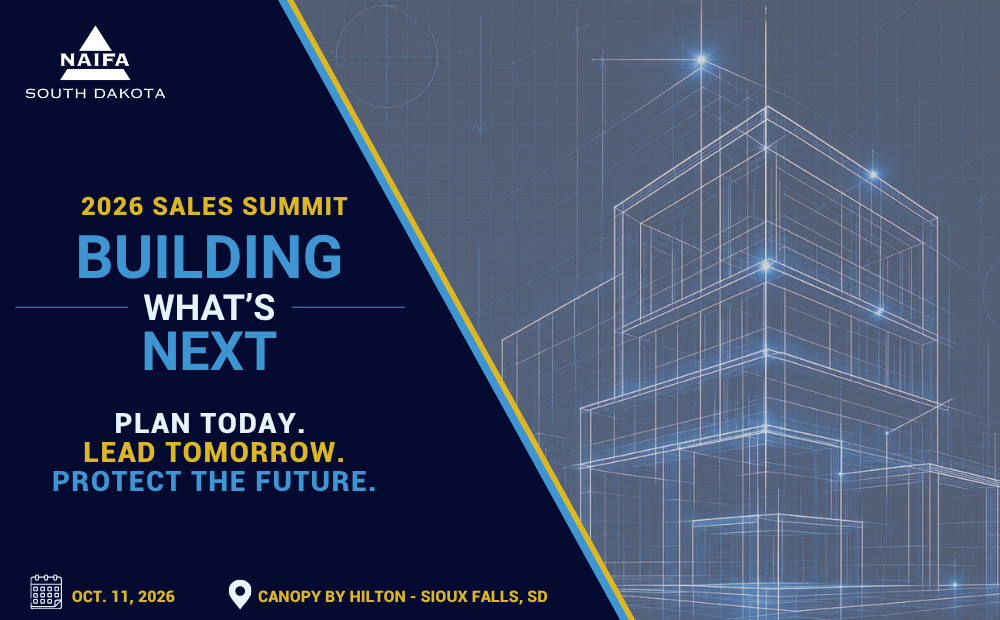 NAIFA
SOUTH DAKOTA

2026 SALES SUMMIT
BUILDING
WHAT'S
NEXT

PLAN TODAY.
LEAD TOMORROW.
PROTECT THE FUTURE.

OCT. 11, 2026
CANOPY BY HILTON - SIOUX FALLS, SD